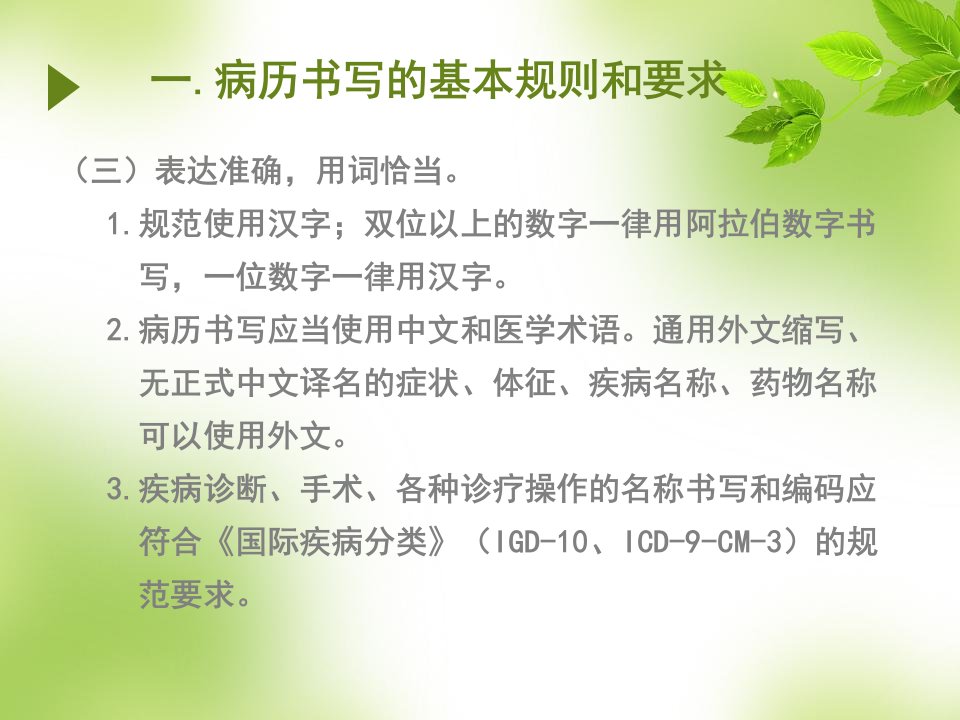 一. 病历书写的基本规则和要求

（三）表达准确，用词恰当。

1. 规范使用汉字；双位以上的数字一律用阿拉伯数字书写，一位数字一律用汉字。

2. 病历书写应当使用中文和医学术语。通用外文缩写、无正式中文译名的症状、体征、疾病名称、药物名称可以使用外文。

3. 疾病诊断、手术、各种诊疗操作的名称书写和编码应符合《国际疾病分类》（IGD-10、ICD-9-CM-3）的规范要求。